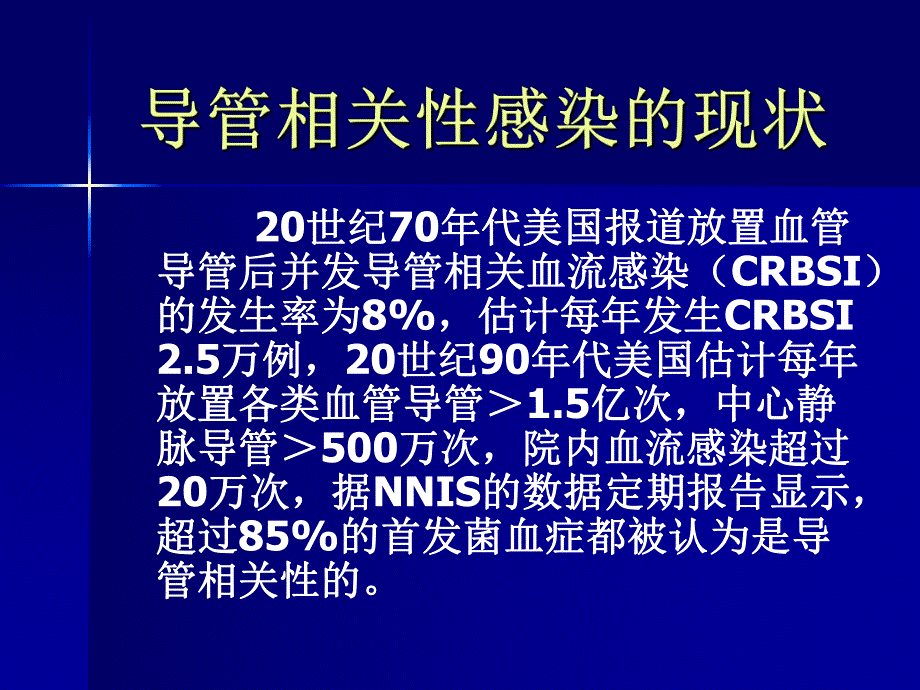 导管相关性感染的现状

20世纪70年代美国报道放置血管导管后并发导管相关血流感染（CRBSI）的发生率为8%，估计每年发生CRBSI 2.5万例，20世纪90年代美国估计每年放置各类血管导管＞1.5亿次，中心静脉导管＞500万次，院内血流感染超过20万次，据NNIS的数据定期报告显示，超过85%的首发菌血症都被认为是导管相关性的。